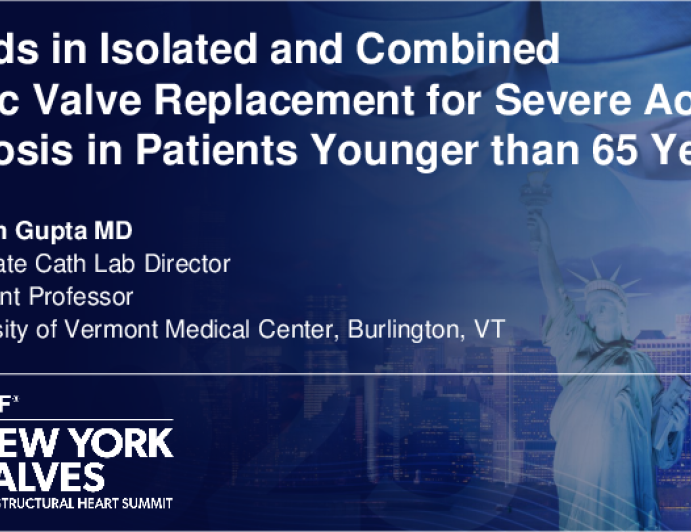 ds in Isolated and Combined
c Valve Replacement for Severe Ao
osis in Patients Younger than 65 Ye

n Gupta MD
ate Cath Lab Director
nt Professor
sity of Vermont Medical Center, Burlington, VT

F
EW YORK
ALVES
STRUCTURAL HEART SUMMIT